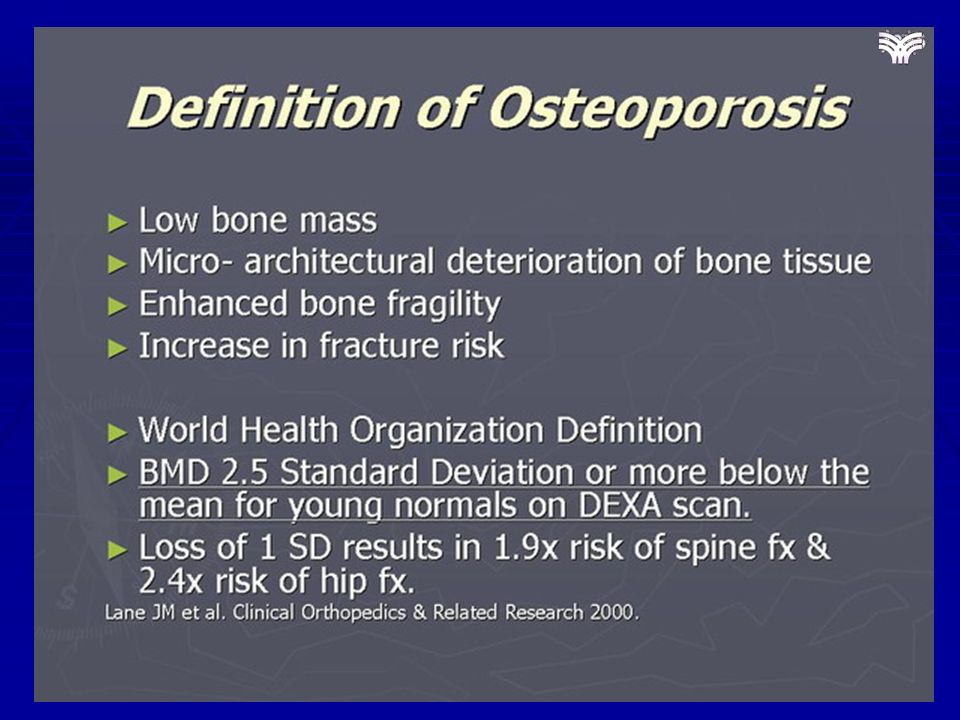 Definition of Osteoporosis

► Low bone mass
► Micro- architectural deterioration of bone tissue
► Enhanced bone fragility
► Increase in fracture risk

► World Health Organization Definition
► BMD 2.5 Standard Deviation or more below the mean for young normals on DEXA scan.
► Loss of 1 SD results in 1.9x risk of spine fx & 2.4x risk of hip fx.

Lane JM et al. Clinical Orthopedics & Related Research 2000.